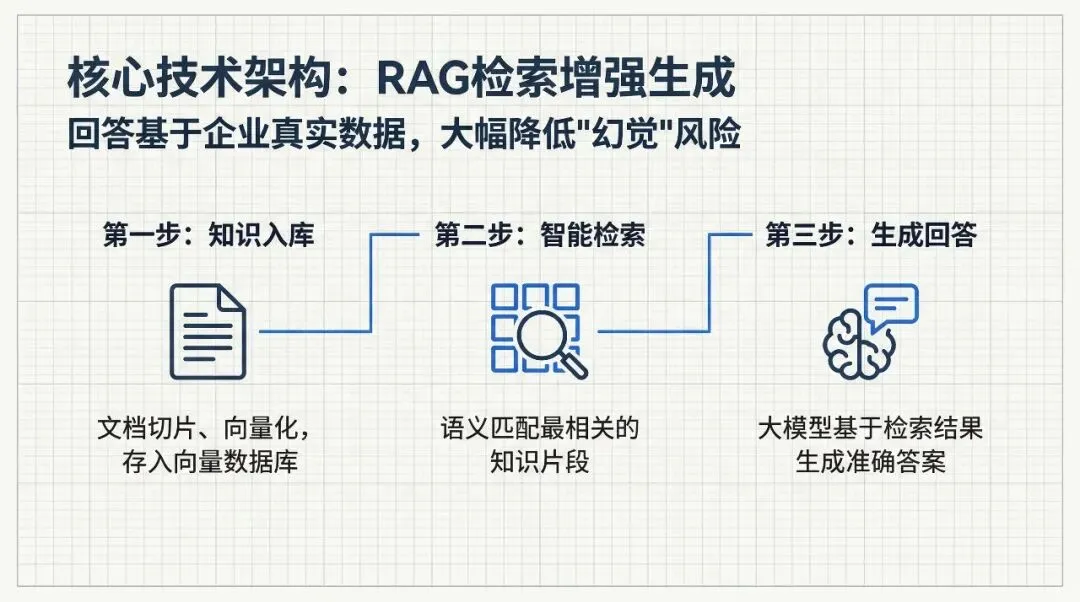 核心技术架构：RAG检索增强生成

回答基于企业真实数据，大幅降低"幻觉"风险

第一步：知识入库

文档切片、向量化，存入向量数据库

第二步：智能检索

语义匹配最相关的知识片段

第三步：生成回答

大模型基于检索结果生成准确答案